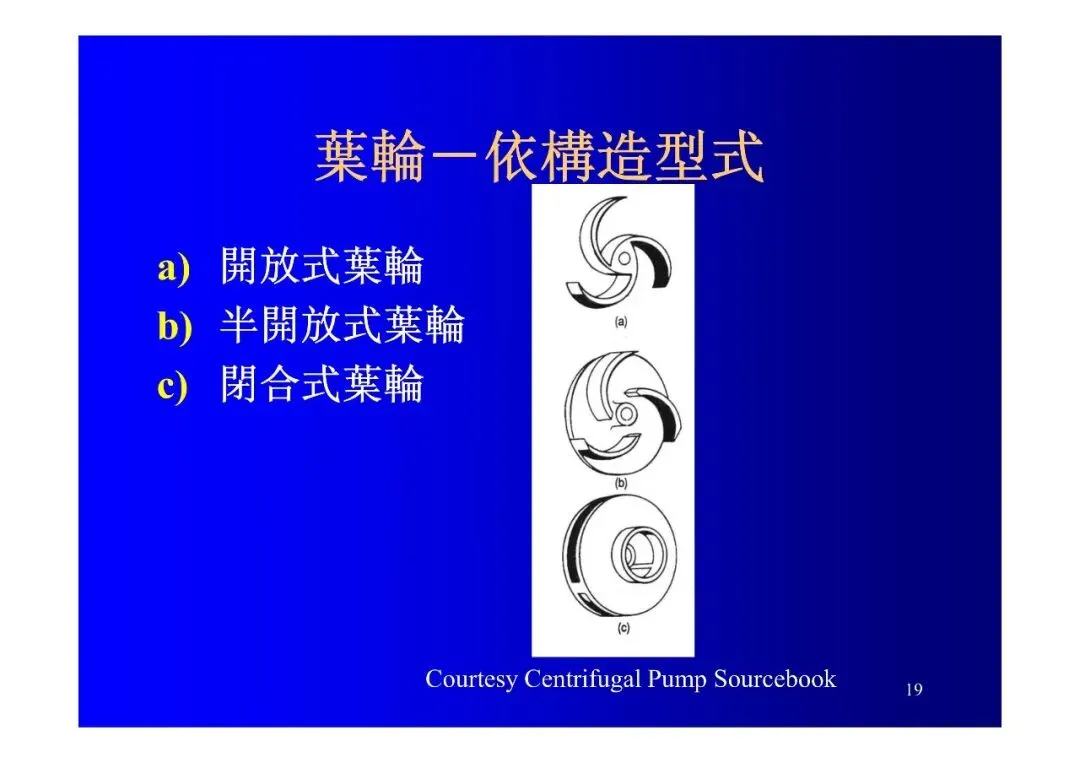 葉輪－依構造型式

a) 開放式葉輪
b) 半開放式葉輪
c) 閉合式葉輪

(a)

(b)

(c)

Courtesy Centrifugal Pump Sourcebook

19